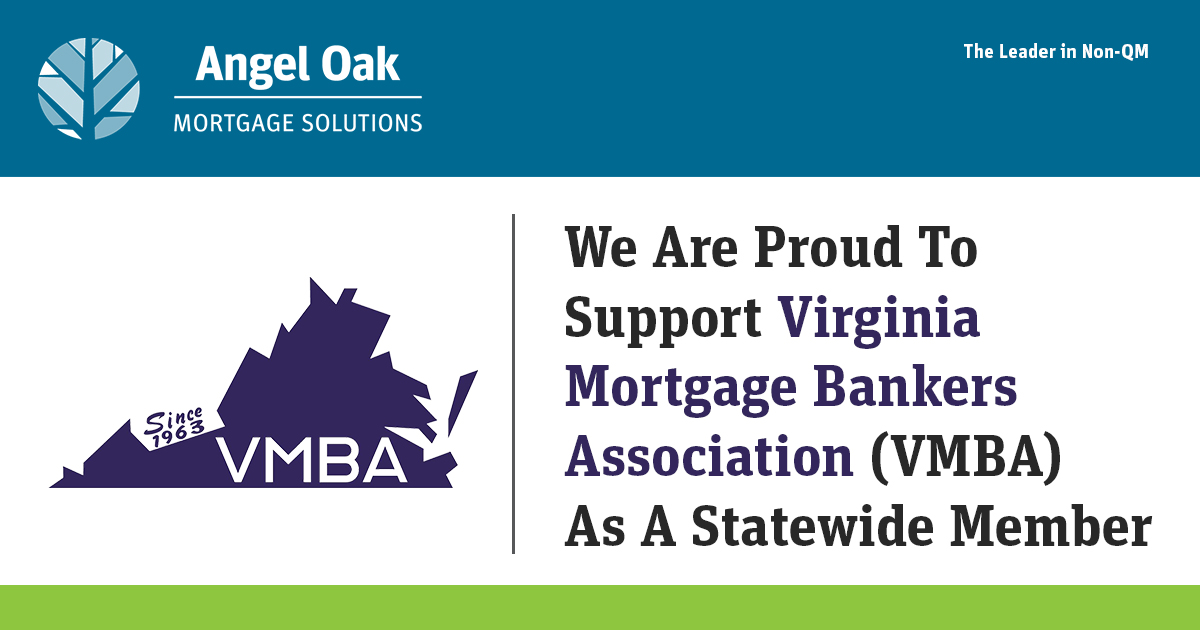 Angel Oak
MORTGAGE SOLUTIONS

The Leader in Non-QM

Since 1963
VMBA

We Are Proud To Support Virginia Mortgage Bankers Association (VMBA) As A Statewide Member